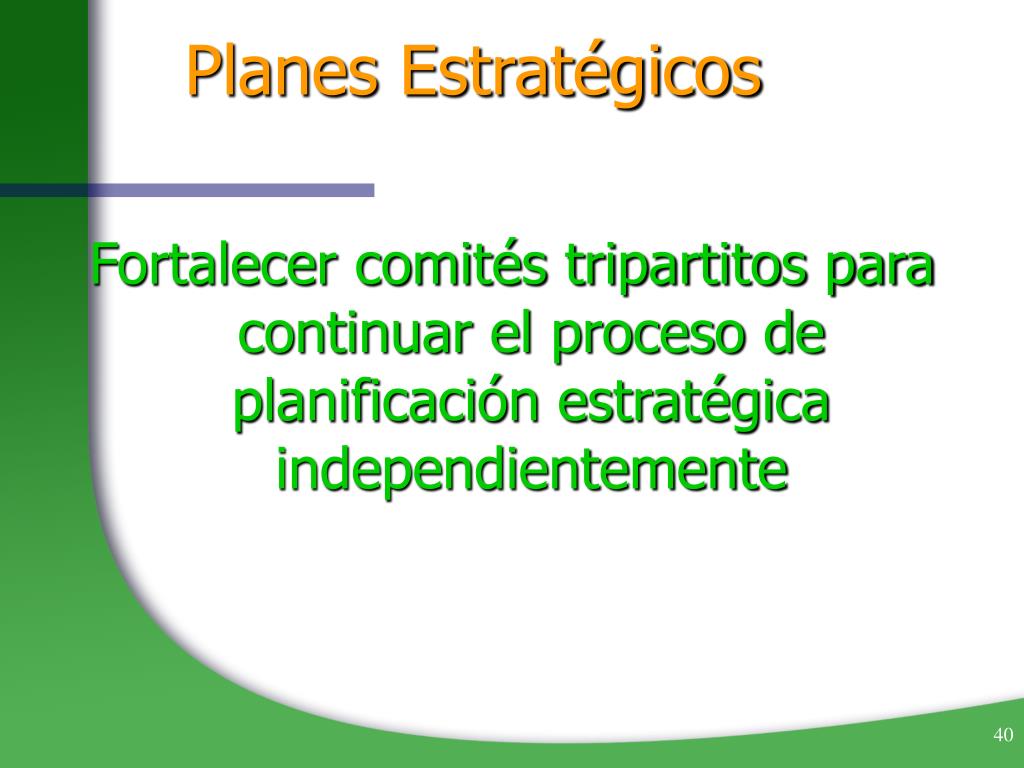 Planes Estratégicos

Fortalecer comités tripartitos para continuar el proceso de planificación estratégica independientemente

40